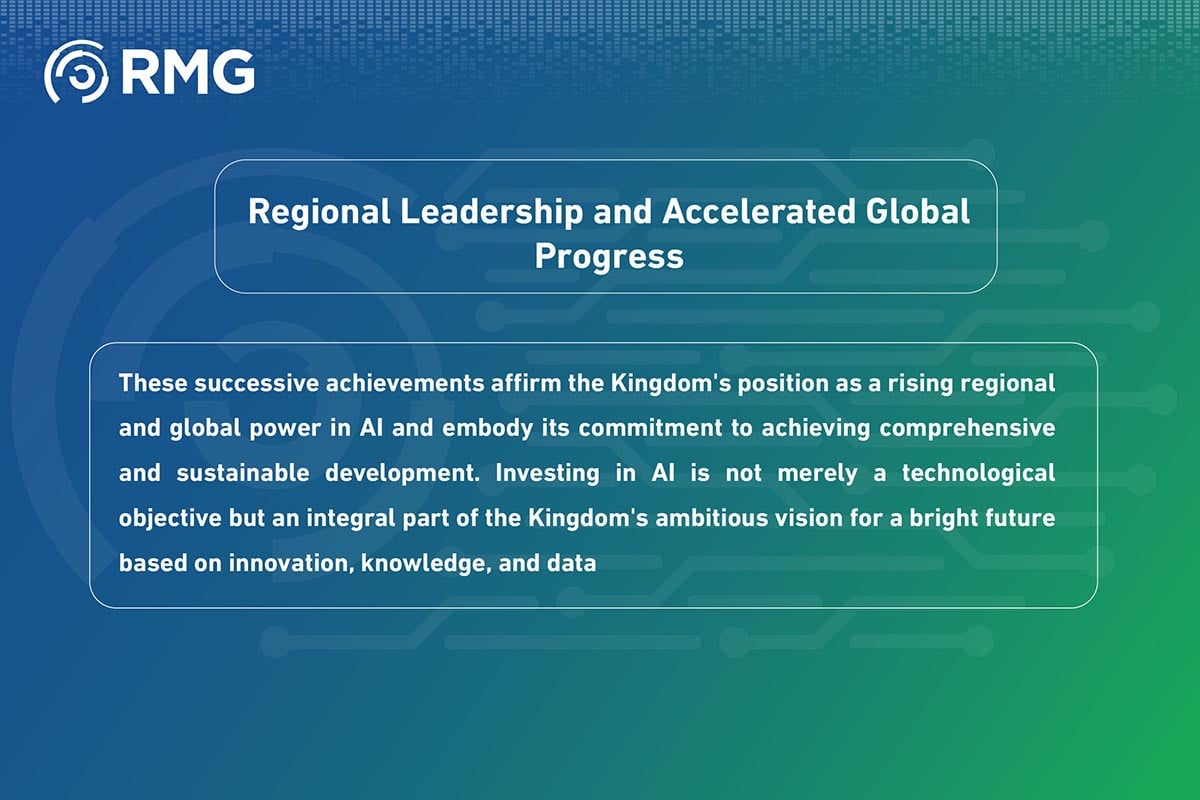 RMG

Regional Leadership and Accelerated Global Progress

These successive achievements affirm the Kingdom's position as a rising regional and global power in AI and embody its commitment to achieving comprehensive and sustainable development. Investing in AI is not merely a technological objective but an integral part of the Kingdom's ambitious vision for a bright future based on innovation, knowledge, and data